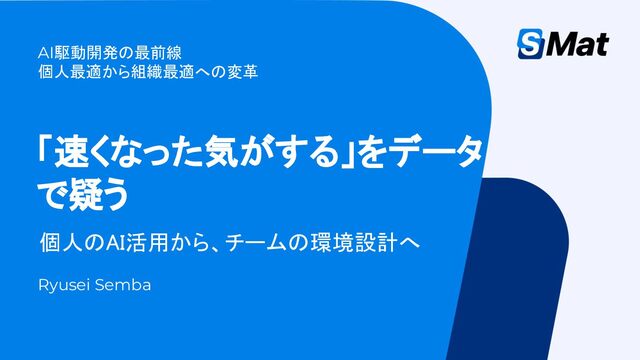 AI駆動開発の最前線
個人最適から組織最適への変革

SMat

「速くなった気がする」をデータで疑う

個人のAI活用から、チームの環境設計へ

Ryusei Semba